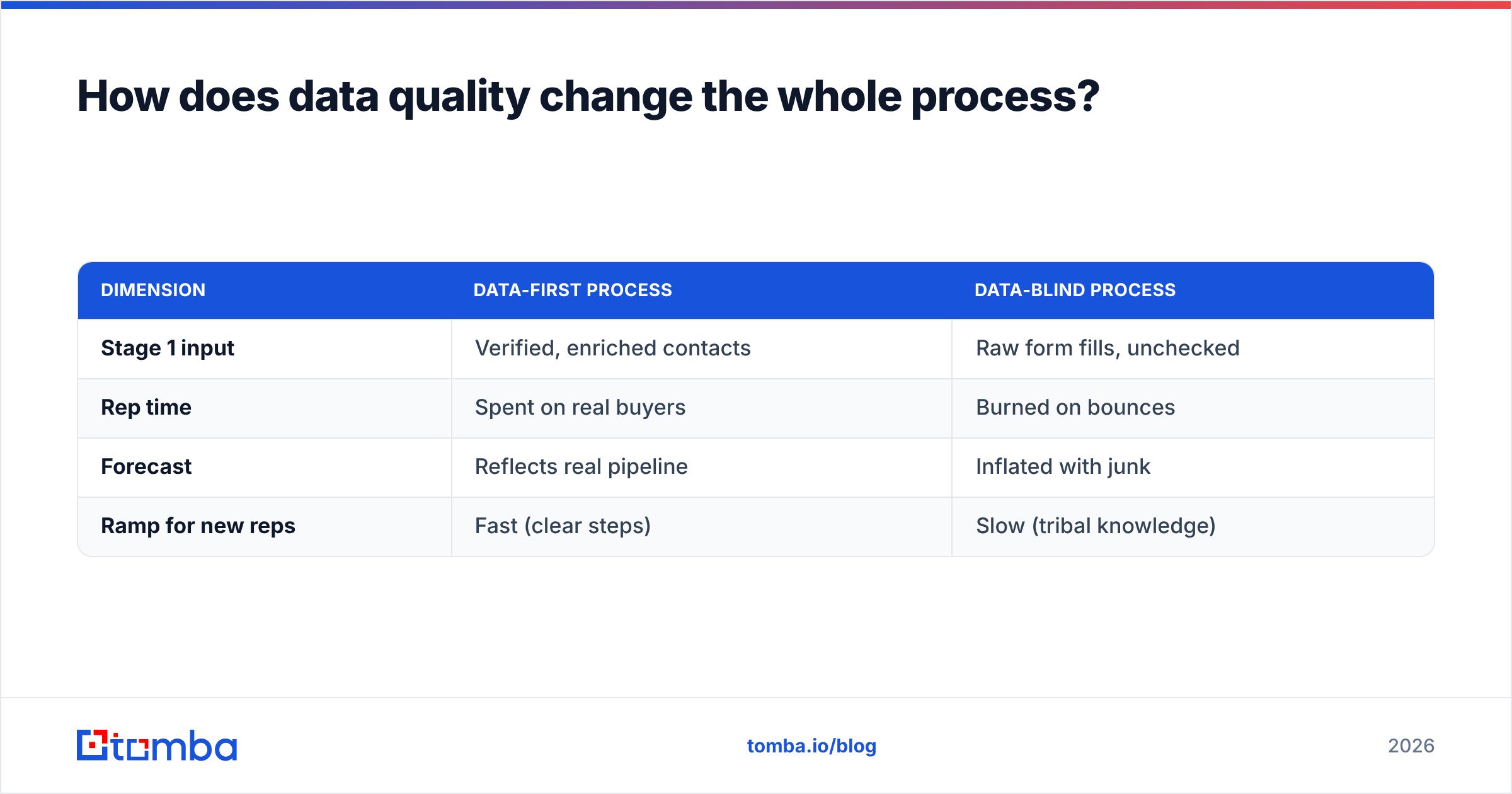 How does data quality change the whole process?

| DIMENSION | DATA-FIRST PROCESS | DATA-BLIND PROCESS |
|---|---|---|
| Stage 1 input | Verified, enriched contacts | Raw form fills, unchecked |
| Rep time | Spent on real buyers | Burned on bounces |
| Forecast | Reflects real pipeline | Inflated with junk |
| Ramp for new reps | Fast (clear steps) | Slow (tribal knowledge) |

tomba

tomba.io/blog

2026